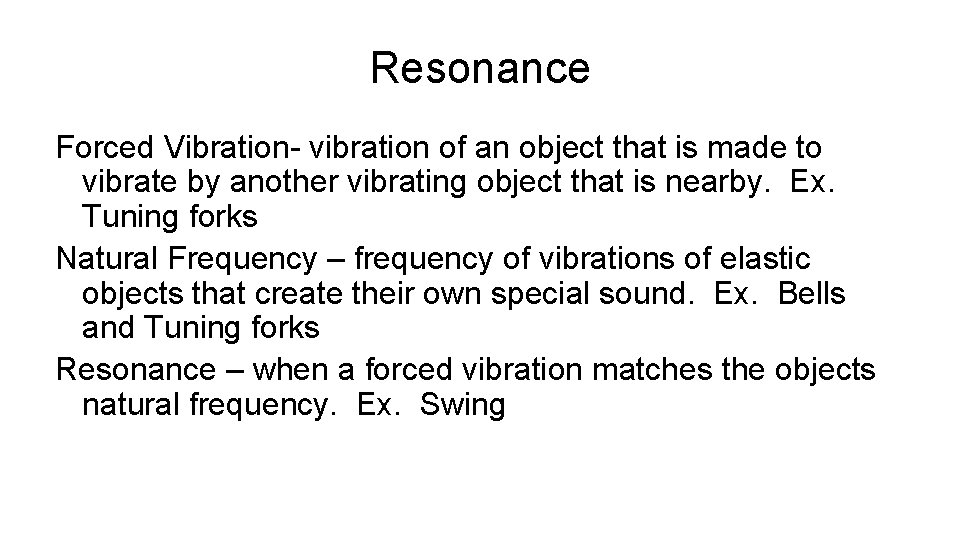 Resonance

Forced Vibration- vibration of an object that is made to vibrate by another vibrating object that is nearby. Ex. Tuning forks

Natural Frequency – frequency of vibrations of elastic objects that create their own special sound. Ex. Bells and Tuning forks

Resonance – when a forced vibration matches the objects natural frequency. Ex. Swing